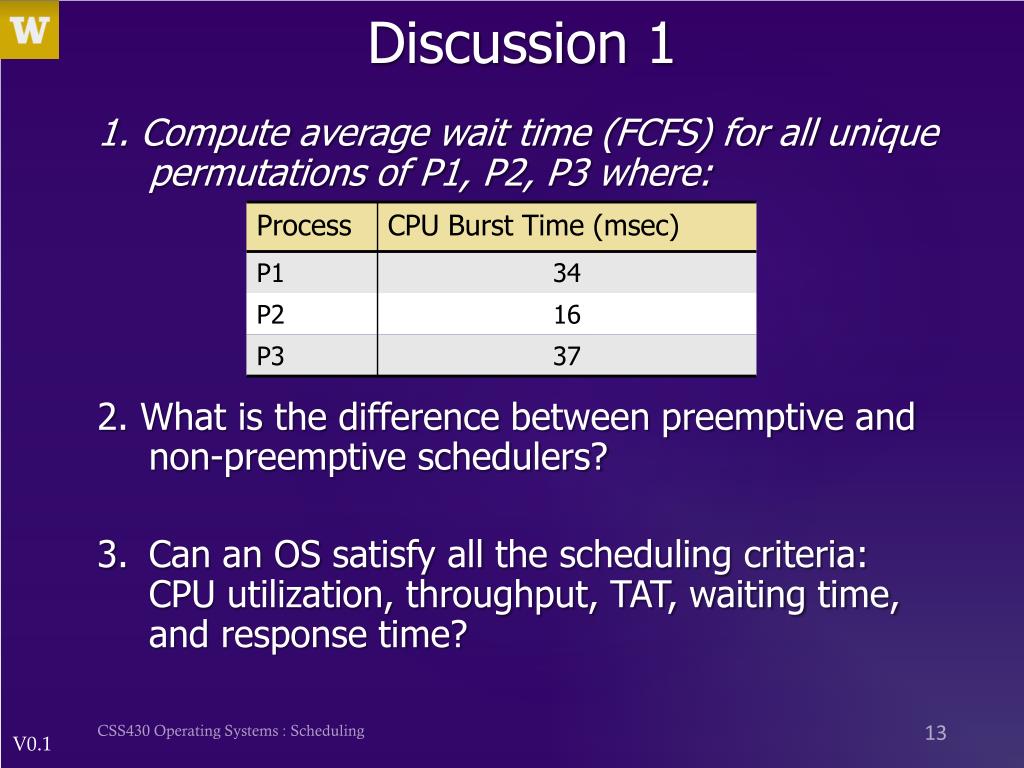 W

Discussion 1

1. Compute average wait time (FCFS) for all unique permutations of P1, P2, P3 where:

| Process | CPU Burst Time (msec) |
|---|---|
| P1 | 34 |
| P2 | 16 |
| P3 | 37 |

2. What is the difference between preemptive and non-preemptive schedulers?

3. Can an OS satisfy all the scheduling criteria: CPU utilization, throughput, TAT, waiting time, and response time?

V0.1

CSS430 Operating Systems : Scheduling

13